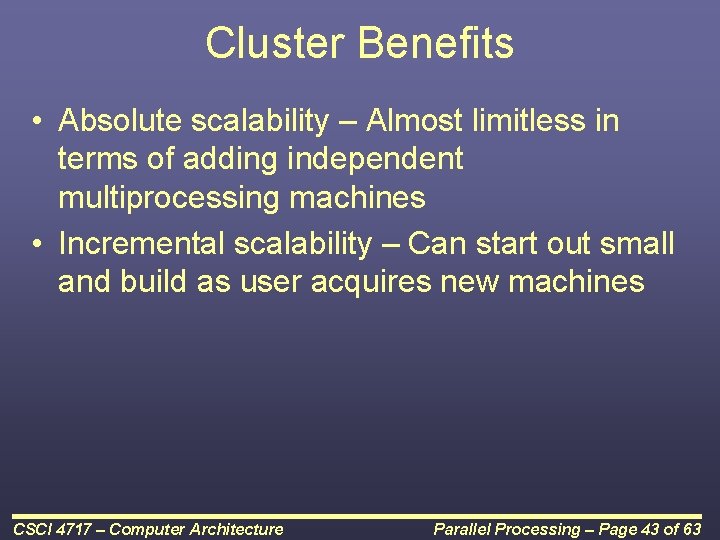 Cluster Benefits

• Absolute scalability – Almost limitless in terms of adding independent multiprocessing machines
• Incremental scalability – Can start out small and build as user acquires new machines

CSCI 4717 – Computer Architecture

Parallel Processing – Page 43 of 63